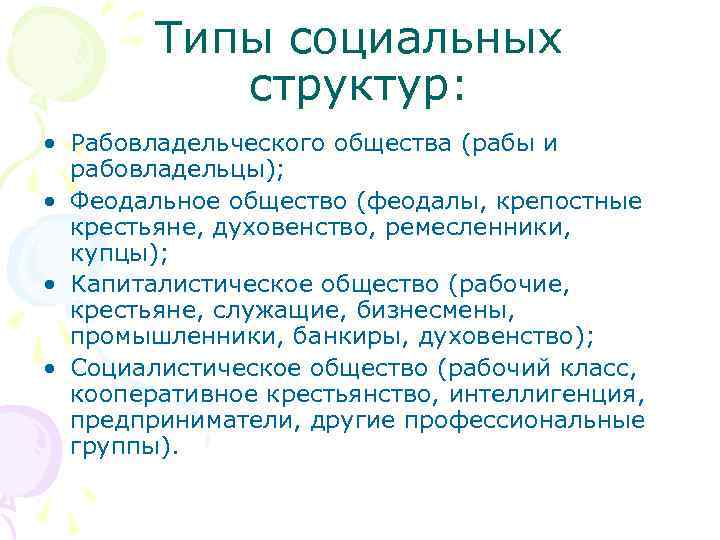 Типы социальных структур:

• Рабовладельческого общества (рабы и рабовладельцы);
• Феодальное общество (феодалы, крепостные крестьяне, духовенство, ремесленники, купцы);
• Капиталистическое общество (рабочие, крестьяне, служащие, бизнесмены, промышленники, банкиры, духовенство);
• Социалистическое общество (рабочий класс, кооперативное крестьянство, интеллигенция, предприниматели, другие профессиональные группы).